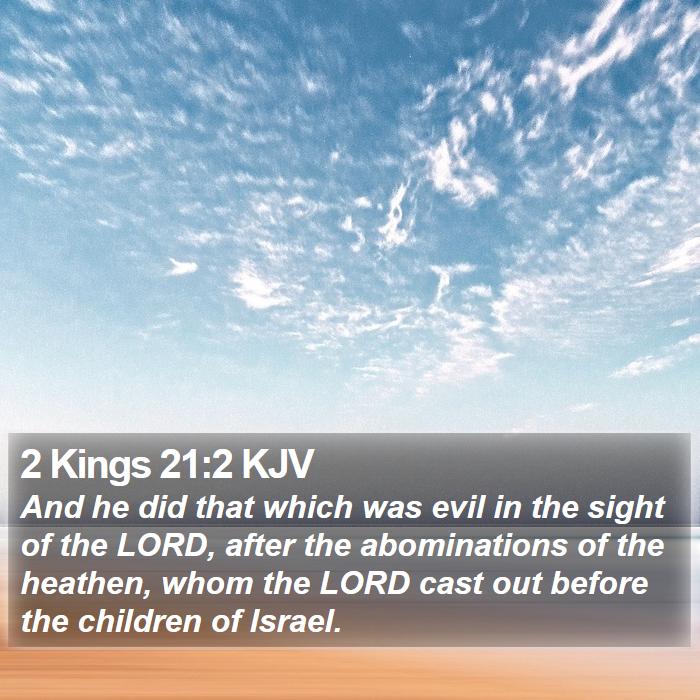 2 Kings 21:2 KJV

And he did that which was evil in the sight of the LORD, after the abominations of the heathen, whom the LORD cast out before the children of Israel.